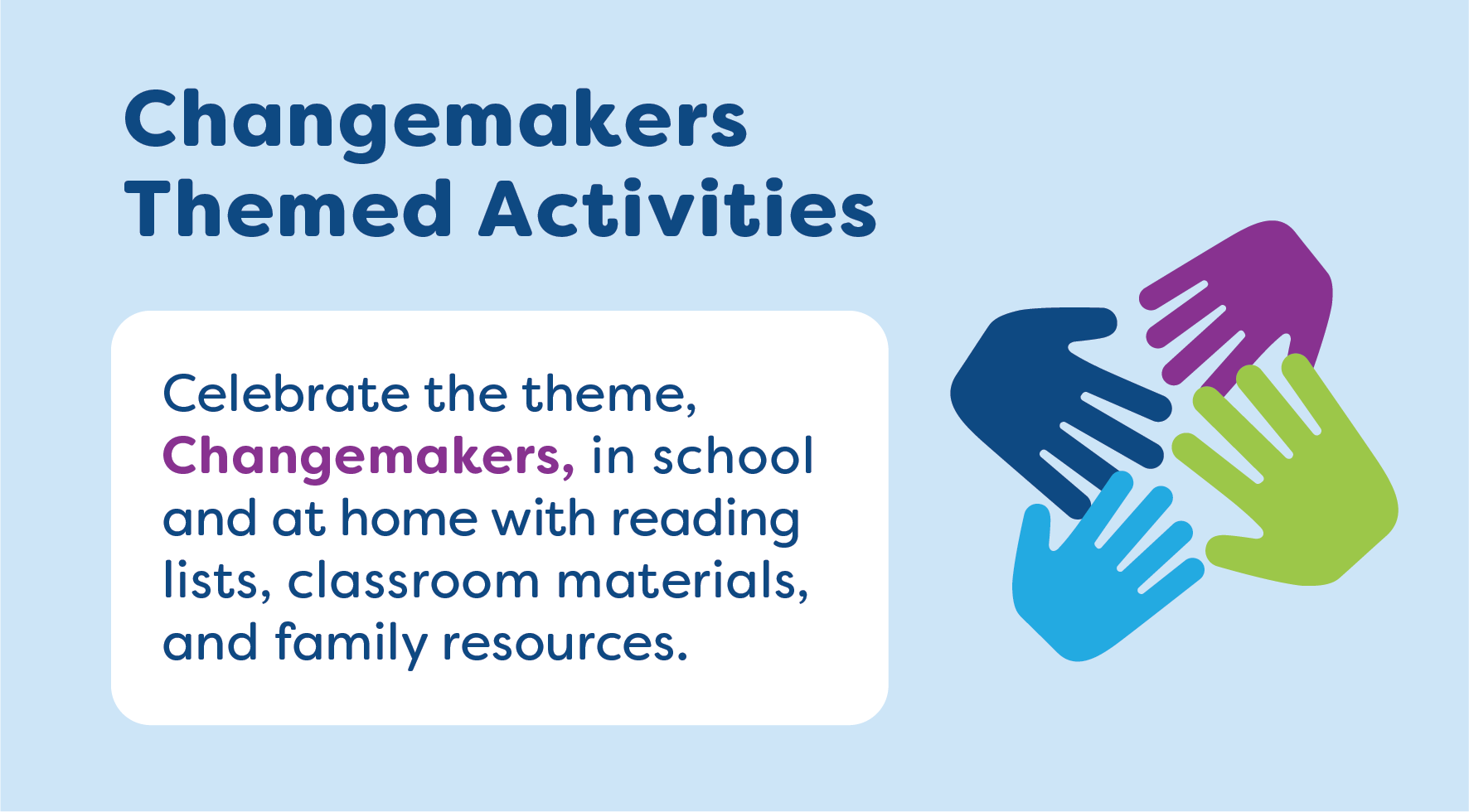 Changemakers Themed Activities

Celebrate the theme, Changemakers, in school and at home with reading lists, classroom materials, and family resources.